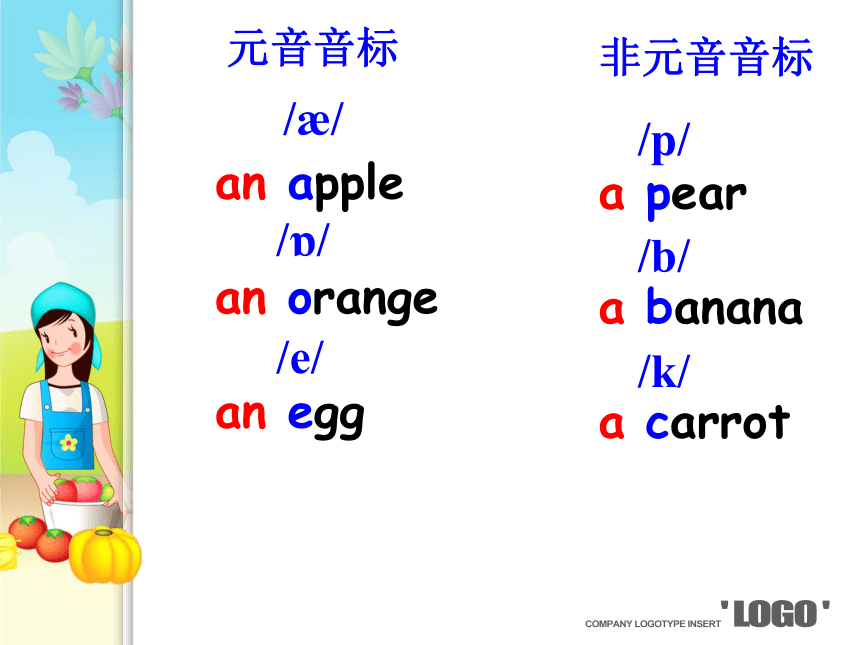 元音音标

/æ/

an apple

/ɒ/

an orange

/e/

an egg

非元音音标

/p/

a pear

/b/

a banana

/k/

a carrot

COMPANY LOGOTYPE INSERT 'LOGO'